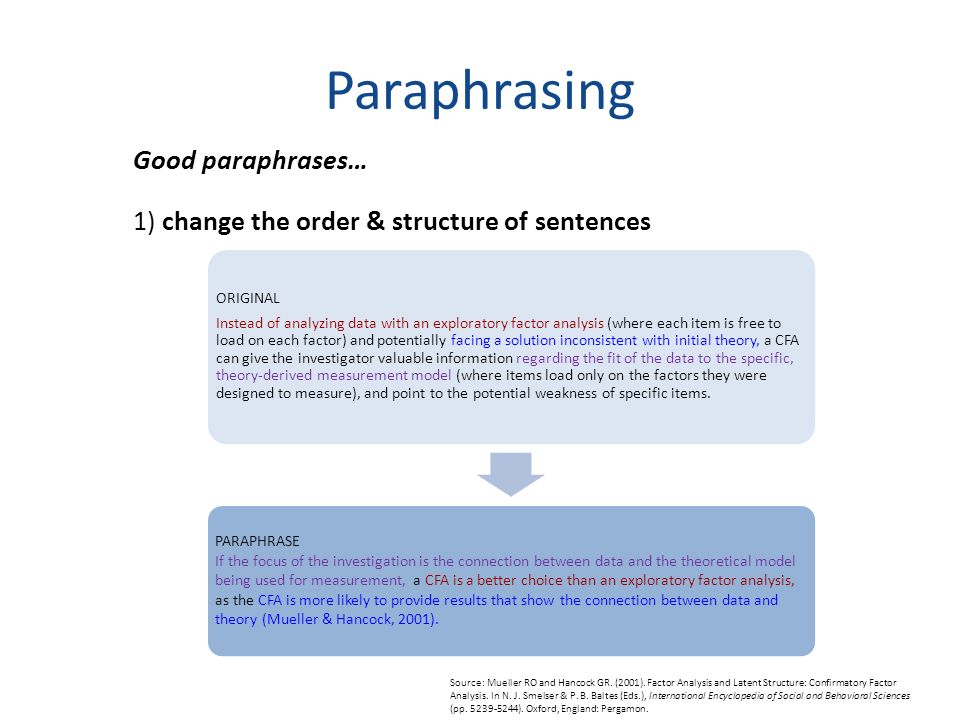 Paraphrasing

Good paraphrases…

1) change the order & structure of sentences

ORIGINAL

Instead of analyzing data with an exploratory factor analysis (where each item is free to load on each factor) and potentially facing a solution inconsistent with initial theory, a CFA can give the investigator valuable information regarding the fit of the data to the specific, theory-derived measurement model (where items load only on the factors they were designed to measure), and point to the potential weakness of specific items.

PARAPHRASE

If the focus of the investigation is the connection between data and the theoretical model being used for measurement, a CFA is a better choice than an exploratory factor analysis, as the CFA is more likely to provide results that show the connection between data and theory (Mueller & Hancock, 2001).

Source: Mueller RO and Hancock GR. (2001). Factor Analysis and Latent Structure: Confirmatory Factor Analysis. In N. J. Smelser & P. B. Baltes (Eds.), International Encyclopedia of Social and Behavioral Sciences (pp. 5239-5244). Oxford, England: Pergamon.